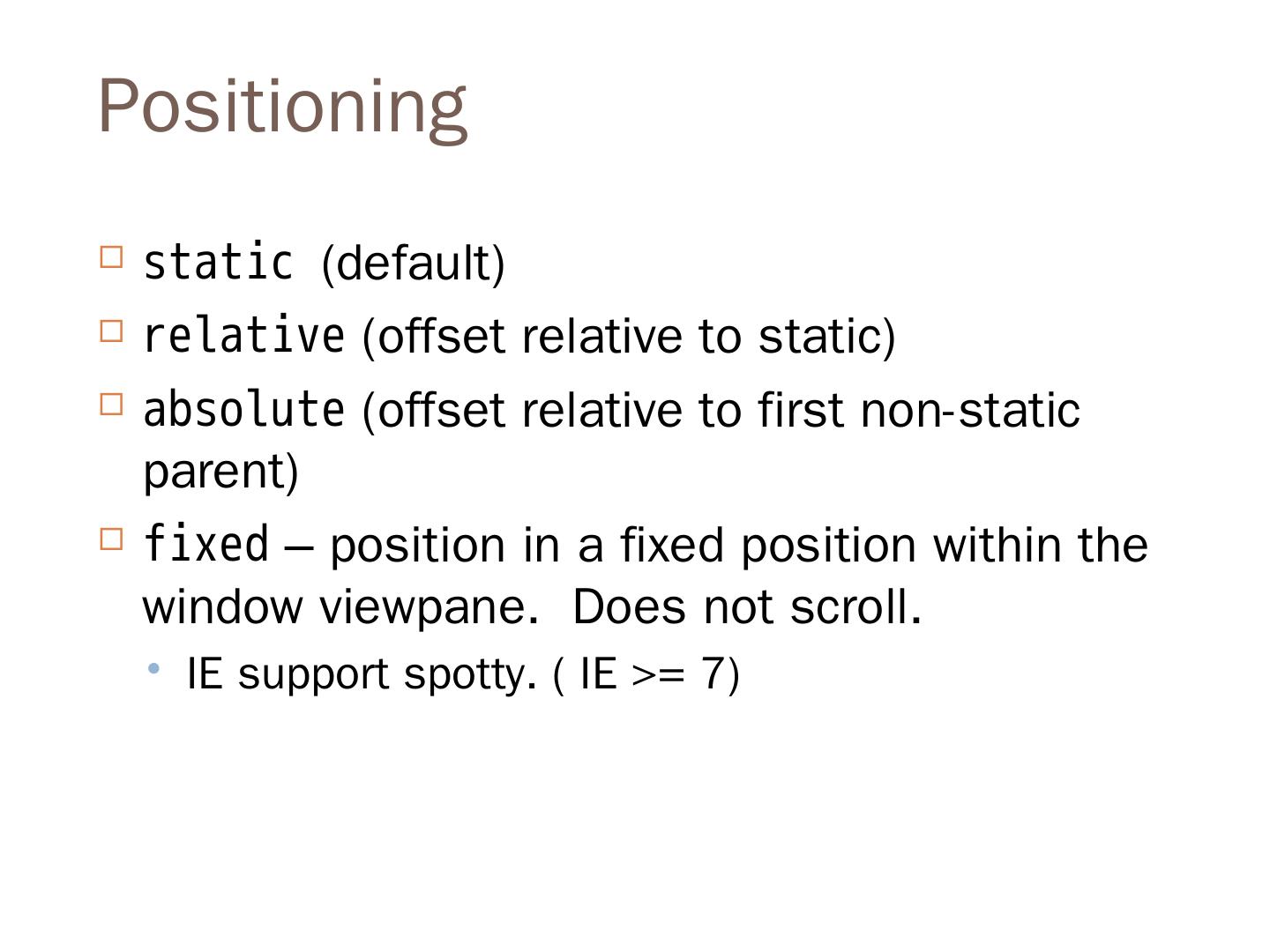 Positioning

static (default)

relative (offset relative to static)

absolute (offset relative to first non-static parent)

fixed – position in a fixed position within the window viewpane. Does not scroll.

IE support spotty. ( IE >= 7)